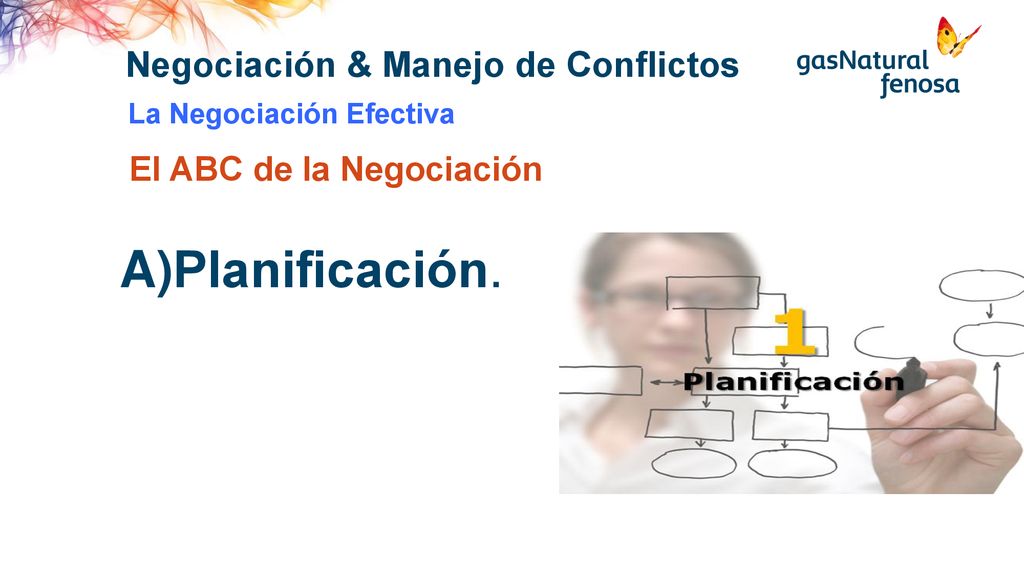 Negociación & Manejo de Conflictos

gasNatural fenosa

La Negociación Efectiva

El ABC de la Negociación

A)Planificación.

1

Planificación